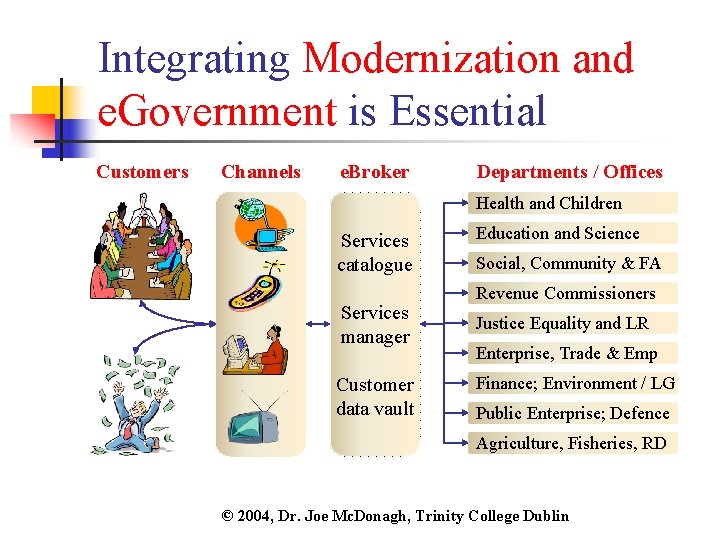 Integrating Modernization and eGovernment is Essential

Customers

Channels

eBroker

Services catalogue

Services manager

Customer data vault

Departments / Offices

Health and Children

Education and Science

Social, Community & FA

Revenue Commissioners

Justice Equality and LR

Enterprise, Trade & Emp

Finance; Environment / LG

Public Enterprise; Defence

Agriculture, Fisheries, RD

© 2004, Dr. Joe McDonagh, Trinity College Dublin